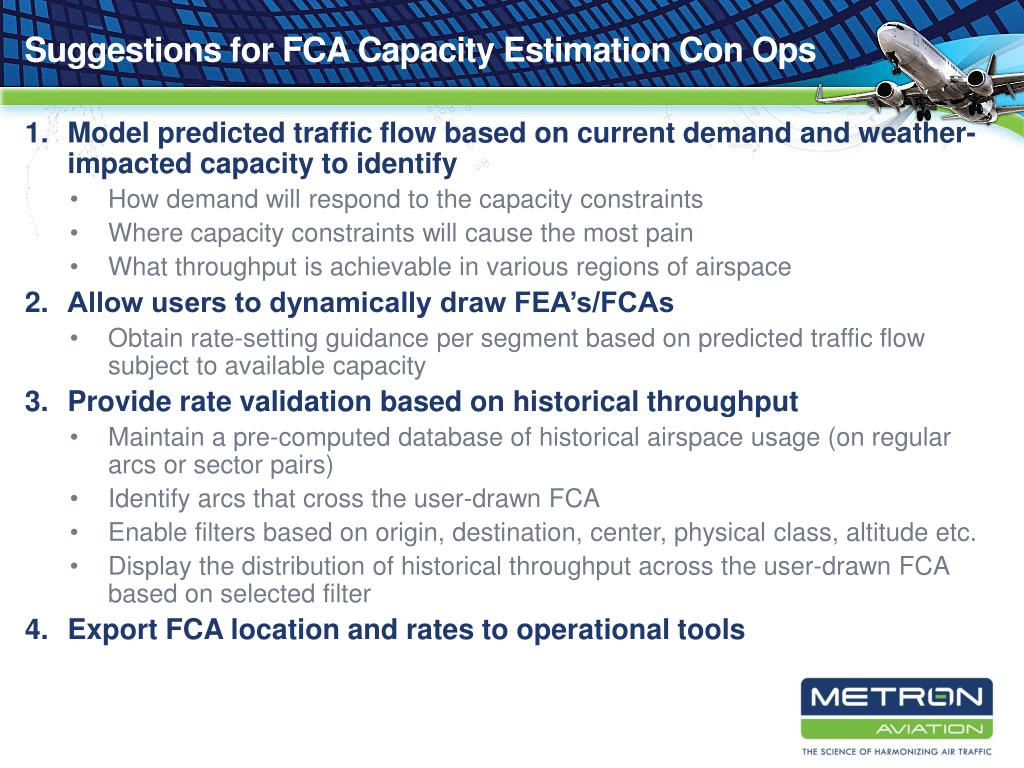 Suggestions for FCA Capacity Estimation Con Ops

1. Model predicted traffic flow based on current demand and weather-impacted capacity to identify
 • How demand will respond to the capacity constraints
 • Where capacity constraints will cause the most pain
 • What throughput is achievable in various regions of airspace
2. Allow users to dynamically draw FEA's/FCAs
 • Obtain rate-setting guidance per segment based on predicted traffic flow subject to available capacity
3. Provide rate validation based on historical throughput
 • Maintain a pre-computed database of historical airspace usage (on regular arcs or sector pairs)
 • Identify arcs that cross the user-drawn FCA
 • Enable filters based on origin, destination, center, physical class, altitude etc.
 • Display the distribution of historical throughput across the user-drawn FCA based on selected filter
4. Export FCA location and rates to operational tools

METRON
AVIATION
THE SCIENCE OF HARMONIZING AIR TRAFFIC